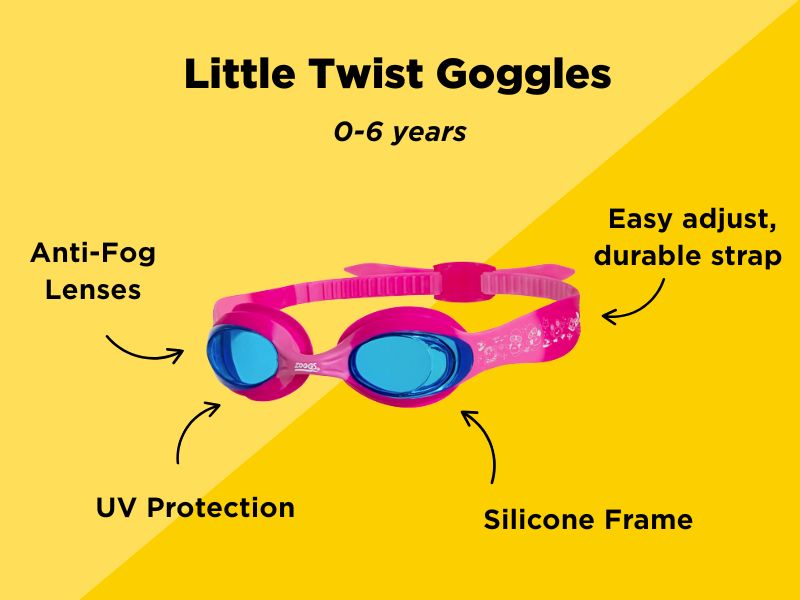 Little Twist Goggles

0-6 years

Anti-Fog Lenses

Easy adjust, durable strap

zoggs

UV Protection

Silicone Frame